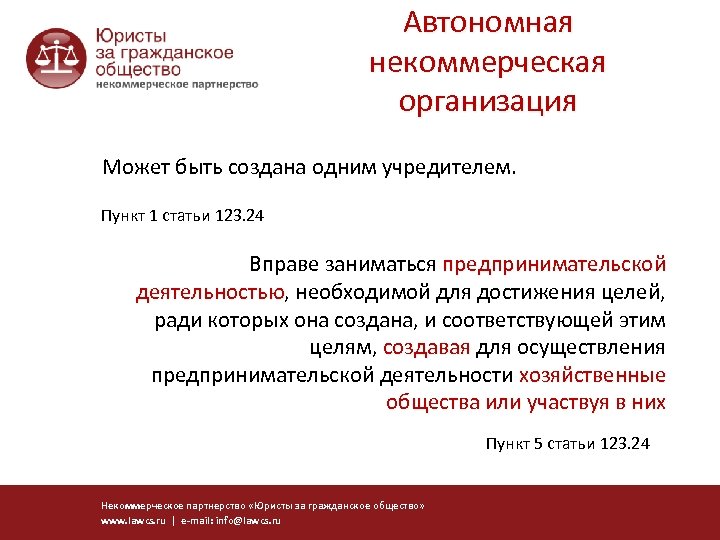 Юристы за гражданское общество
некоммерческое партнерство

Автономная некоммерческая организация

Может быть создана одним учредителем.

Пункт 1 статьи 123.24

Вправе заниматься предпринимательской деятельностью, необходимой для достижения целей, ради которых она создана, и соответствующей этим целям, создавая для осуществления предпринимательской деятельности хозяйственные общества или участвуя в них

Пункт 5 статьи 123.24

Некоммерческое партнерство «Юристы за гражданское общество»
www.lawcs.ru | e-mail: info@lawcs.ru